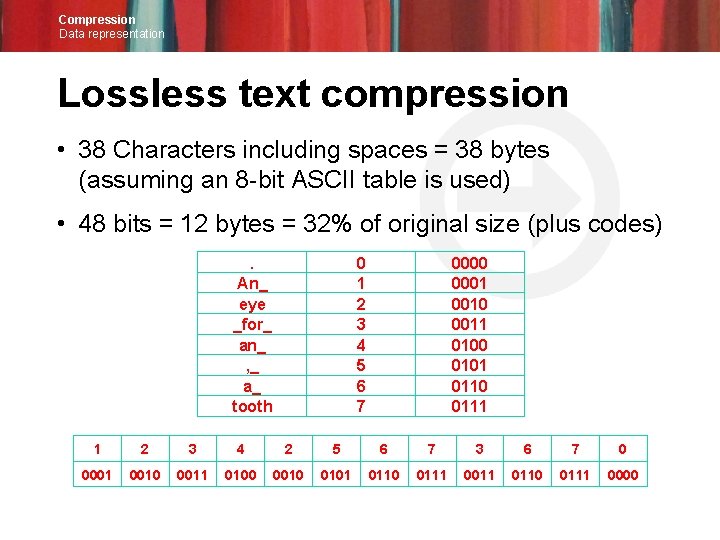 Compression
Data representation

Lossless text compression

• 38 Characters including spaces = 38 bytes (assuming an 8-bit ASCII table is used)

• 48 bits = 12 bytes = 32% of original size (plus codes)

| . | 0 | 0000 |
|---|---|---|
| An_ | 1 | 0001 |
| eye | 2 | 0010 |
| _for_ | 3 | 0011 |
| an_ | 4 | 0100 |
| ,_ | 5 | 0101 |
| a_ | 6 | 0110 |
| tooth | 7 | 0111 |

| 1 | 2 | 3 | 4 | 2 | 5 | 6 | 7 | 3 | 6 | 7 | 0 |
|---|---|---|---|---|---|---|---|---|---|---|---|
| 0001 | 0010 | 0011 | 0100 | 0010 | 0101 | 0110 | 0111 | 0011 | 0110 | 0111 | 0000 |